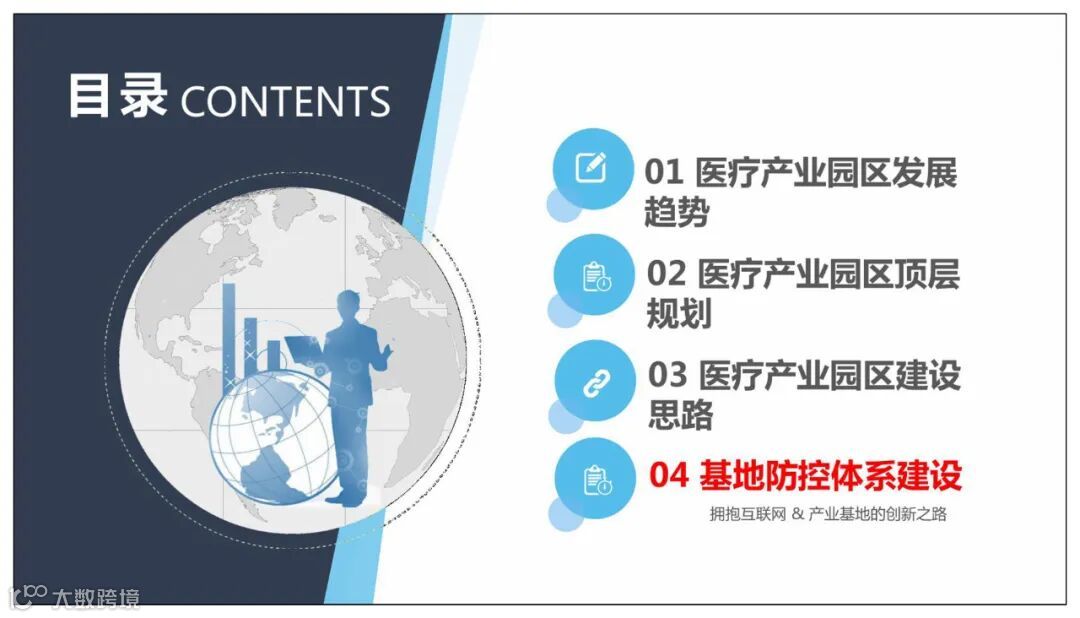 目录 CONTENTS

01 医疗产业园区发展趋势

02 医疗产业园区顶层规划

03 医疗产业园区建设思路

04 基地防控体系建设

拥抱互联网 & 产业基地的创新之路

大数跨境